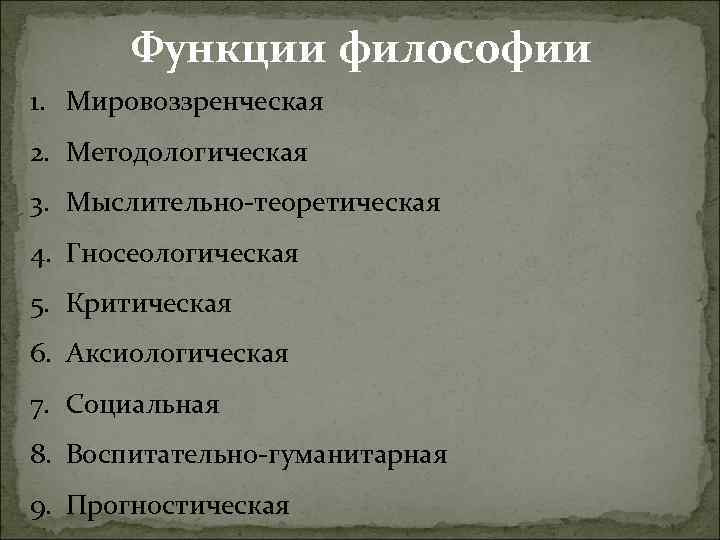 Функции философии

1. Мировоззренческая
2. Методологическая
3. Мыслительно-теоретическая
4. Гносеологическая
5. Критическая
6. Аксиологическая
7. Социальная
8. Воспитательно-гуманитарная
9. Прогностическая